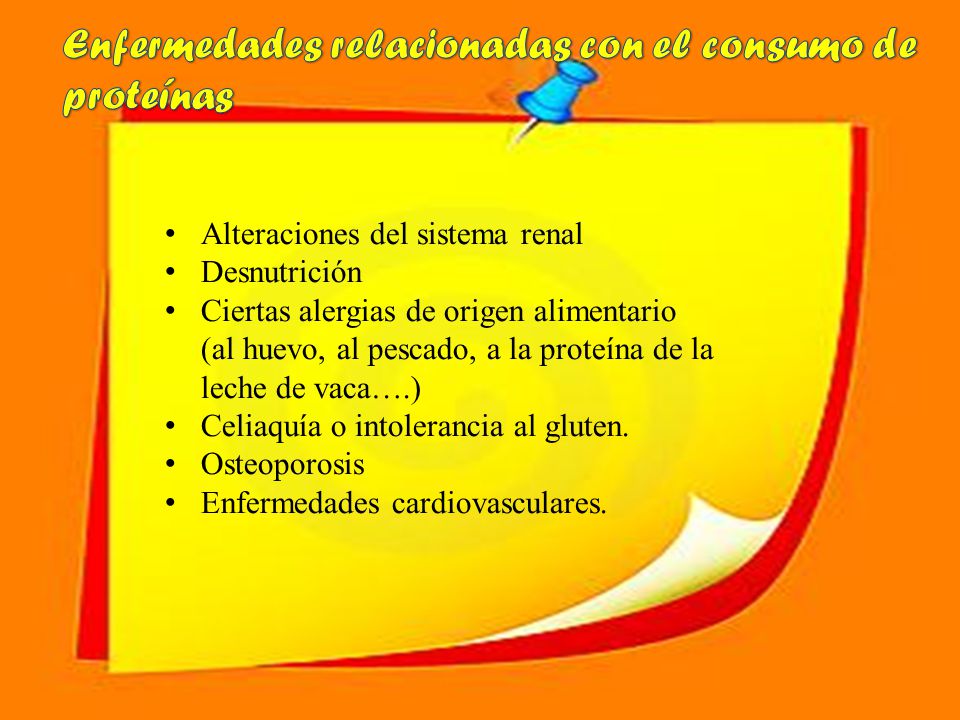 Enfermedades relacionadas con el consumo de proteínas

• Alteraciones del sistema renal
• Desnutrición
• Ciertas alergias de origen alimentario (al huevo, al pescado, a la proteína de la leche de vaca….)
• Celiaquía o intolerancia al gluten.
• Osteoporosis
• Enfermedades cardiovasculares.